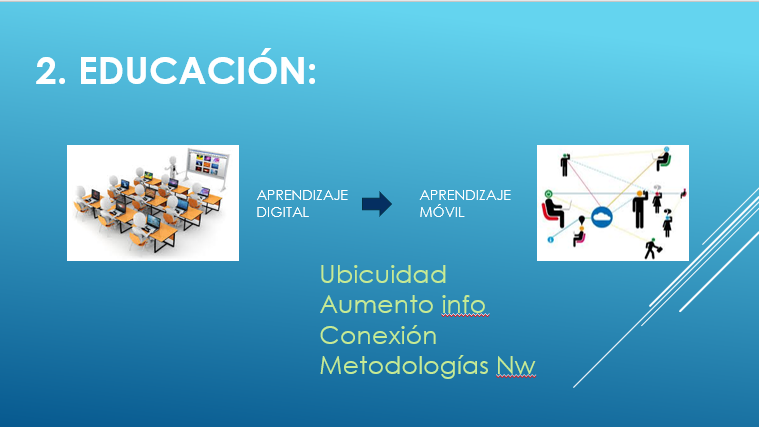 2. EDUCACIÓN:

APRENDIZAJE DIGITAL

APRENDIZAJE MÓVIL

Ubicuidad
Aumento info
Conexión
Metodologías Nw